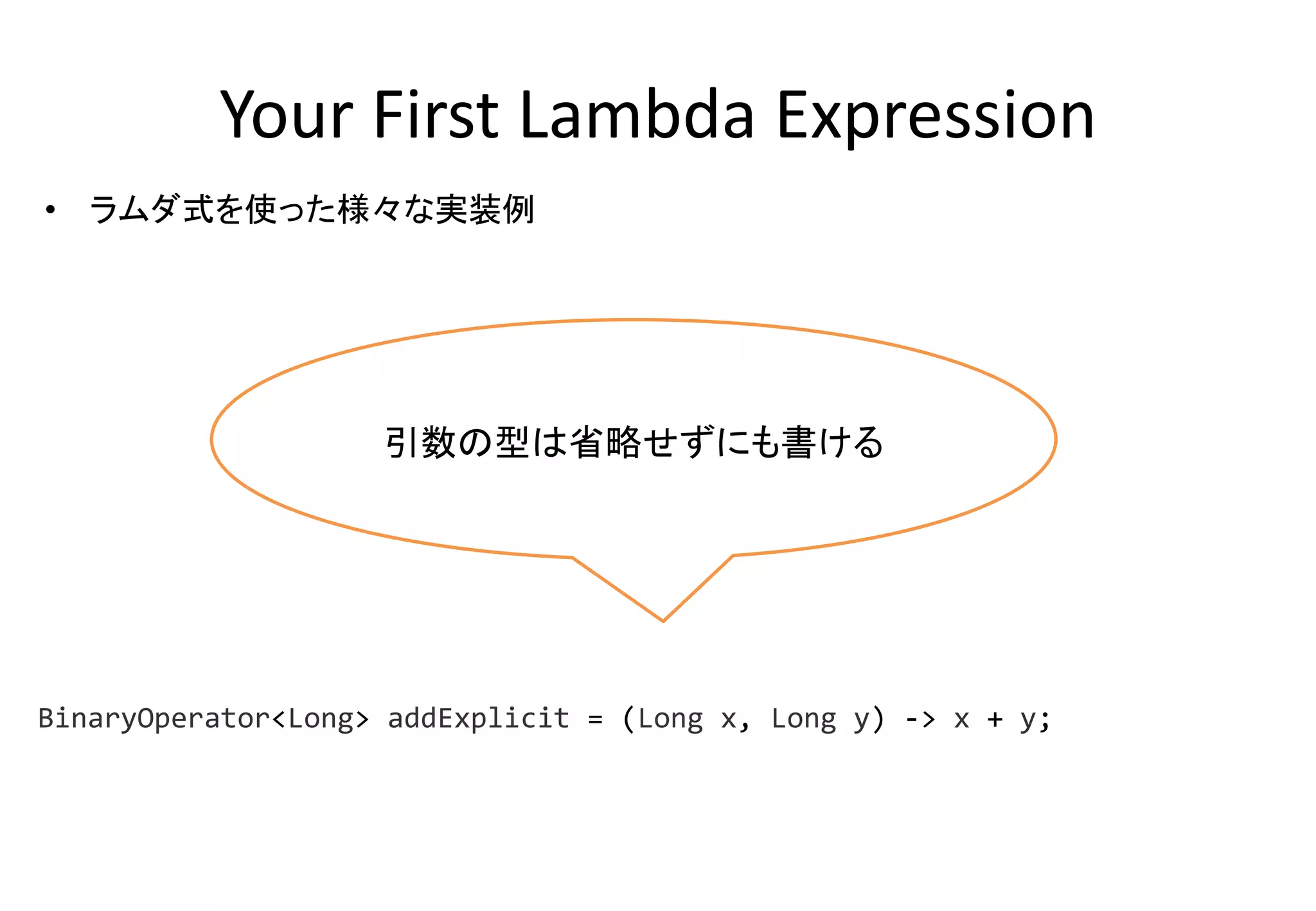 Your First Lambda Expression

• ラムダ式を使った様々な実装例

引数の型は省略せずにも書ける

BinaryOperator<Long> addExplicit = (Long x, Long y) -> x + y;